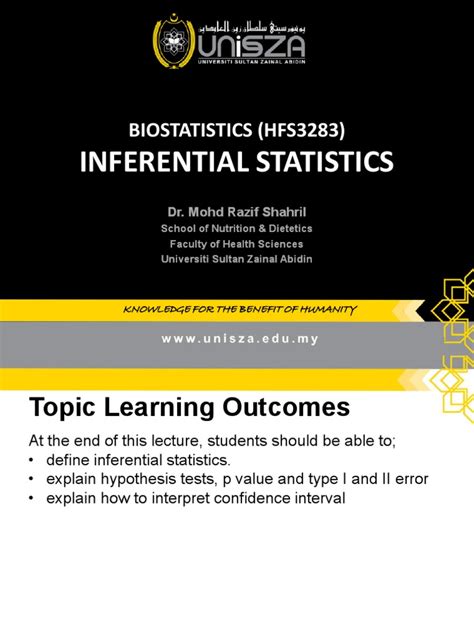 يونيۏرسيتي سلطان زين العابدين
UniSZA
UNIVERSITI SULTAN ZAINAL ABIDIN

BIOSTATISTICS (HFS3283)
INFERENTIAL STATISTICS

Dr. Mohd Razif Shahril
School of Nutrition & Dietetics
Faculty of Health Sciences
Universiti Sultan Zainal Abidin

KNOWLEDGE FOR THE BENEFIT OF HUMANITY

www.unisza.edu.my

Topic Learning Outcomes

At the end of this lecture, students should be able to;
• define inferential statistics.
• explain hypothesis tests, p value and type I and II error
• explain how to interpret confidence interval